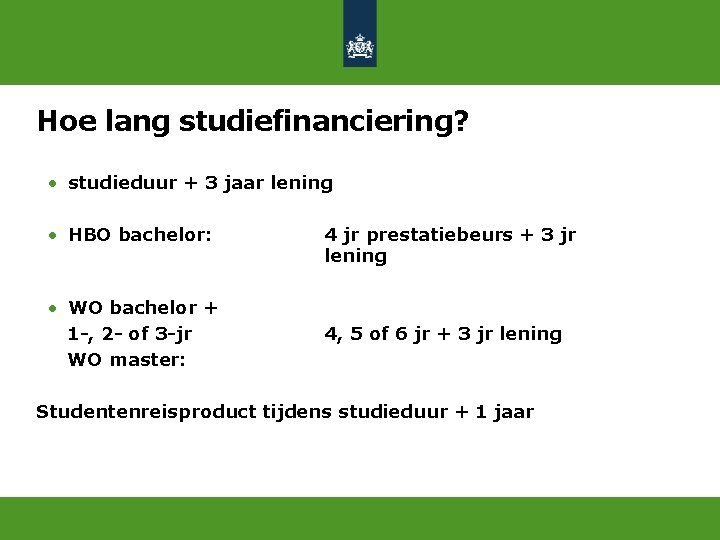 Hoe lang studiefinanciering?

• studieduur + 3 jaar lening

• HBO bachelor: 4 jr prestatiebeurs + 3 jr lening

• WO bachelor + 1-, 2- of 3-jr WO master: 4, 5 of 6 jr + 3 jr lening

Studentenreisproduct tijdens studieduur + 1 jaar